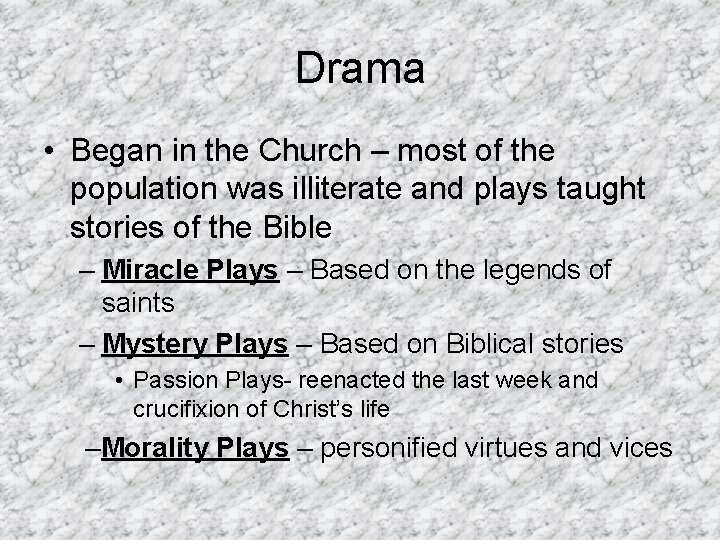 Drama

• Began in the Church – most of the population was illiterate and plays taught stories of the Bible

– Miracle Plays – Based on the legends of saints

– Mystery Plays – Based on Biblical stories

• Passion Plays- reenacted the last week and crucifixion of Christ's life

–Morality Plays – personified virtues and vices